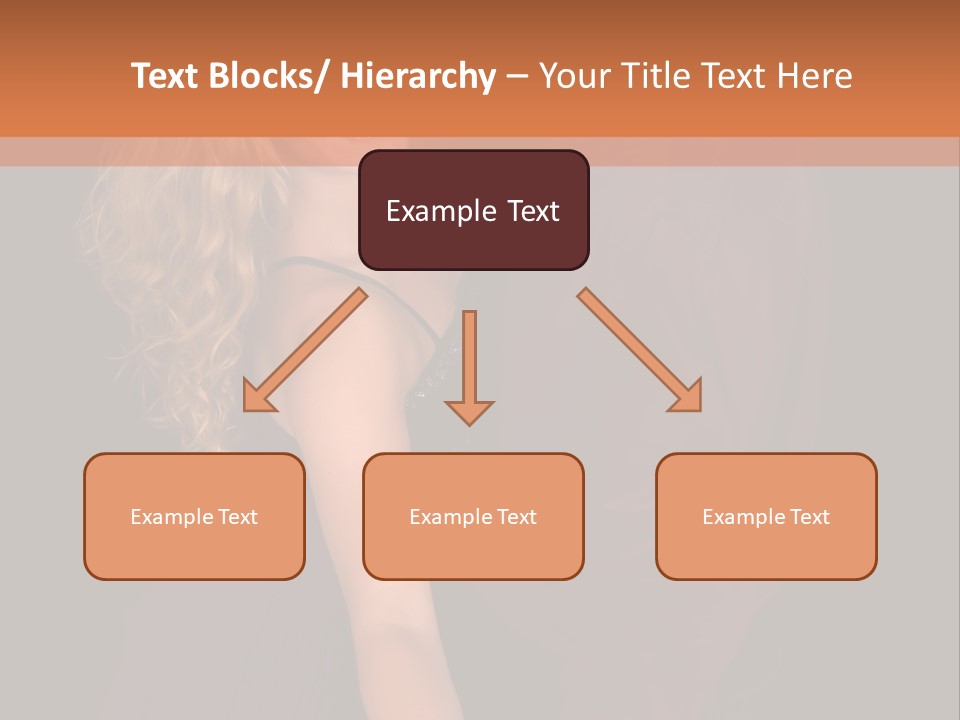 Text Blocks/ Hierarchy – Your Title Text Here

Example Text

Example Text

Example Text

Example Text